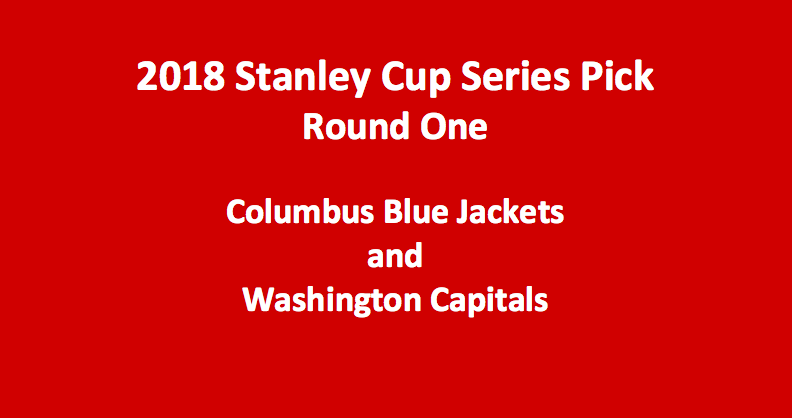 2018 Stanley Cup Series Pick
Round One

Columbus Blue Jackets
and
Washington Capitals